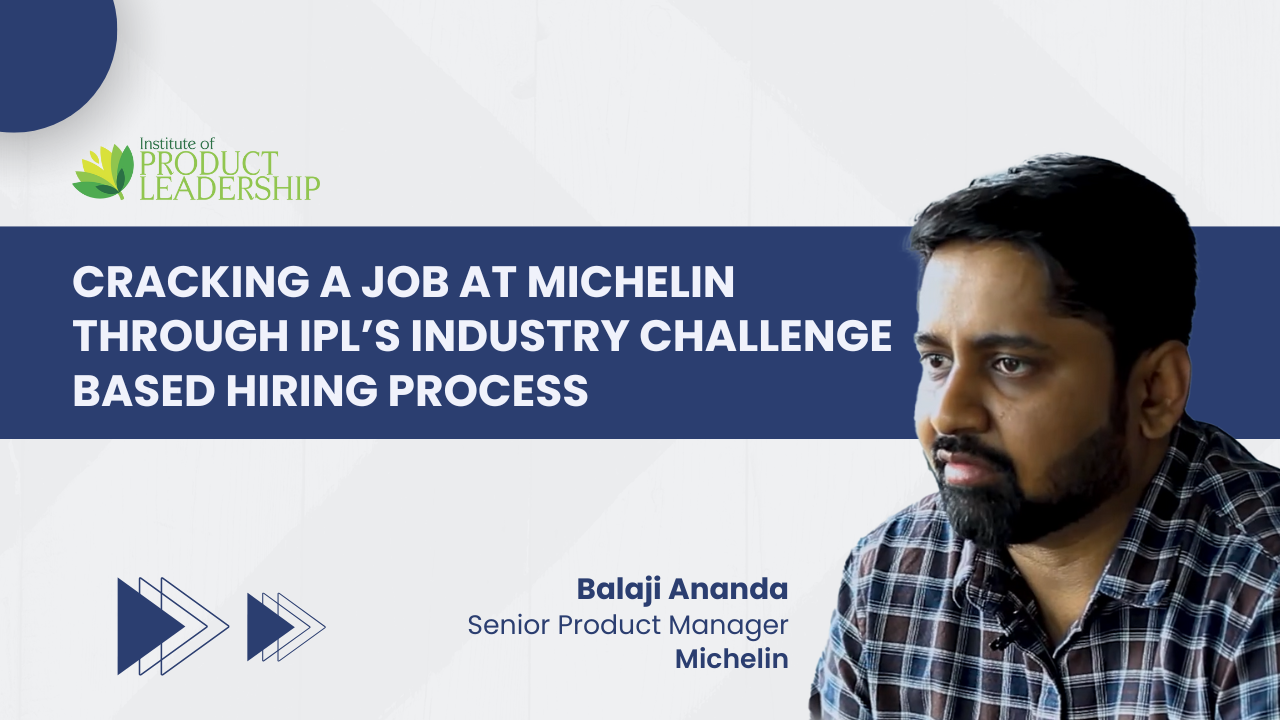 Institute of
PRODUCT
LEADERSHIP

CRACKING A JOB AT MICHELIN THROUGH IPL'S INDUSTRY CHALLENGE BASED HIRING PROCESS

Balaji Ananda
Senior Product Manager
Michelin